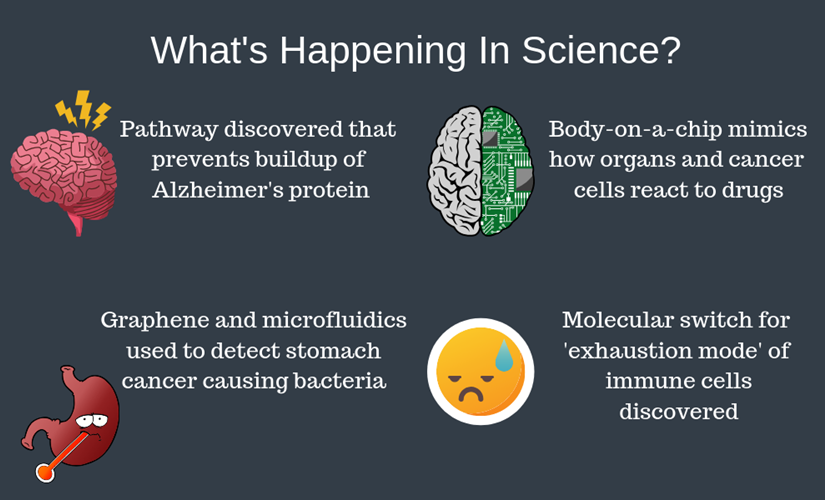 What's Happening In Science?

Pathway discovered that prevents buildup of Alzheimer's protein

Body-on-a-chip mimics how organs and cancer cells react to drugs

Graphene and microfluidics used to detect stomach cancer causing bacteria

Molecular switch for 'exhaustion mode' of immune cells discovered